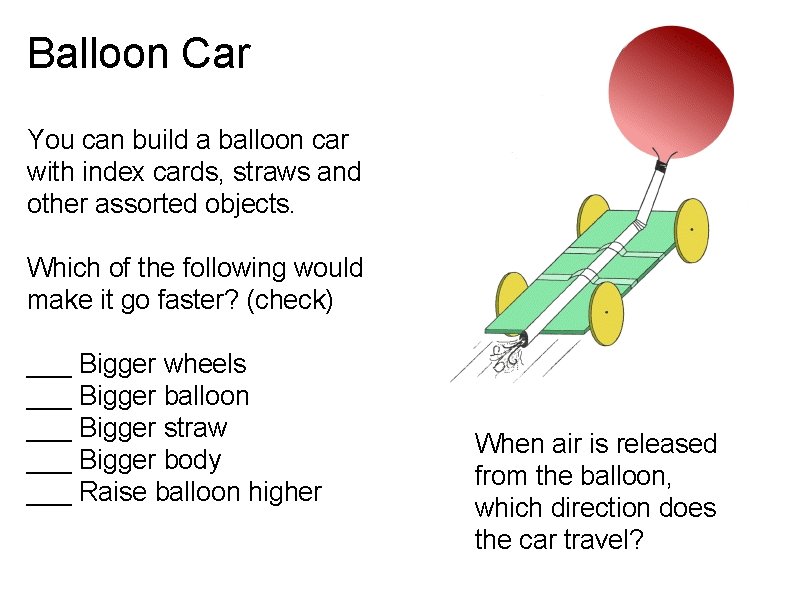 Balloon Car

You can build a balloon car with index cards, straws and other assorted objects.

Which of the following would make it go faster? (check)

___ Bigger wheels
___ Bigger balloon
___ Bigger straw
___ Bigger body
___ Raise balloon higher

When air is released from the balloon, which direction does the car travel?